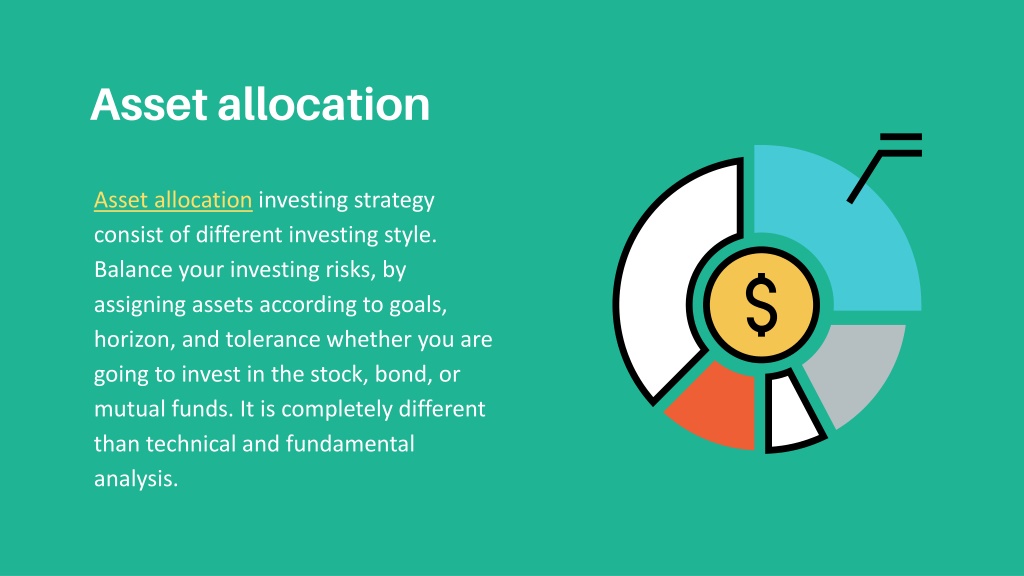 Asset allocation

Asset allocation investing strategy consist of different investing style. Balance your investing risks, by assigning assets according to goals, horizon, and tolerance whether you are going to invest in the stock, bond, or mutual funds. It is completely different than technical and fundamental analysis.

$